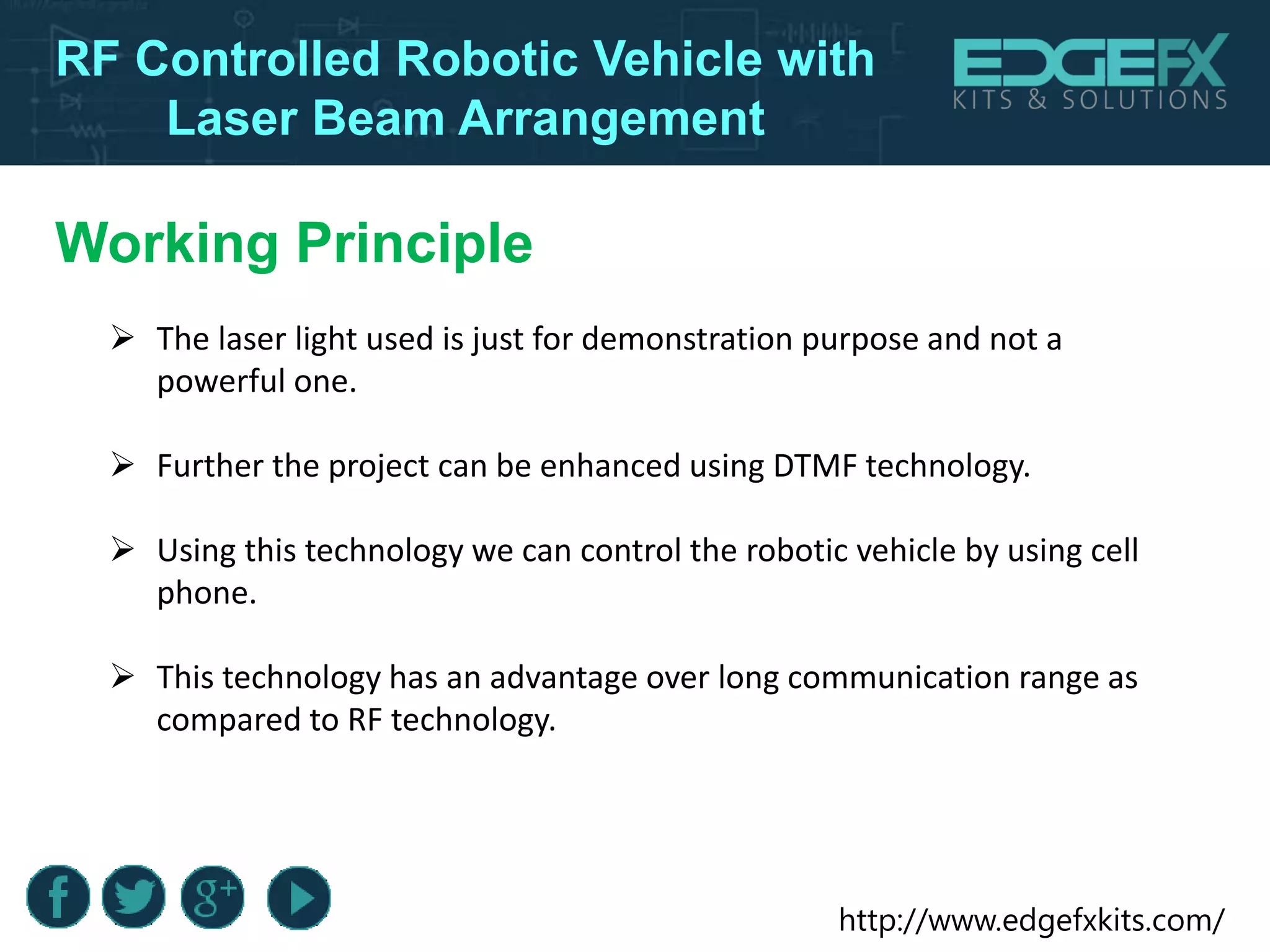 RF Controlled Robotic Vehicle with Laser Beam Arrangement

EDGEFX
KITS & SOLUTIONS

Working Principle

➢ The laser light used is just for demonstration purpose and not a powerful one.

➢ Further the project can be enhanced using DTMF technology.

➢ Using this technology we can control the robotic vehicle by using cell phone.

➢ This technology has an advantage over long communication range as compared to RF technology.

f g+

http://www.edgefxkits.com/